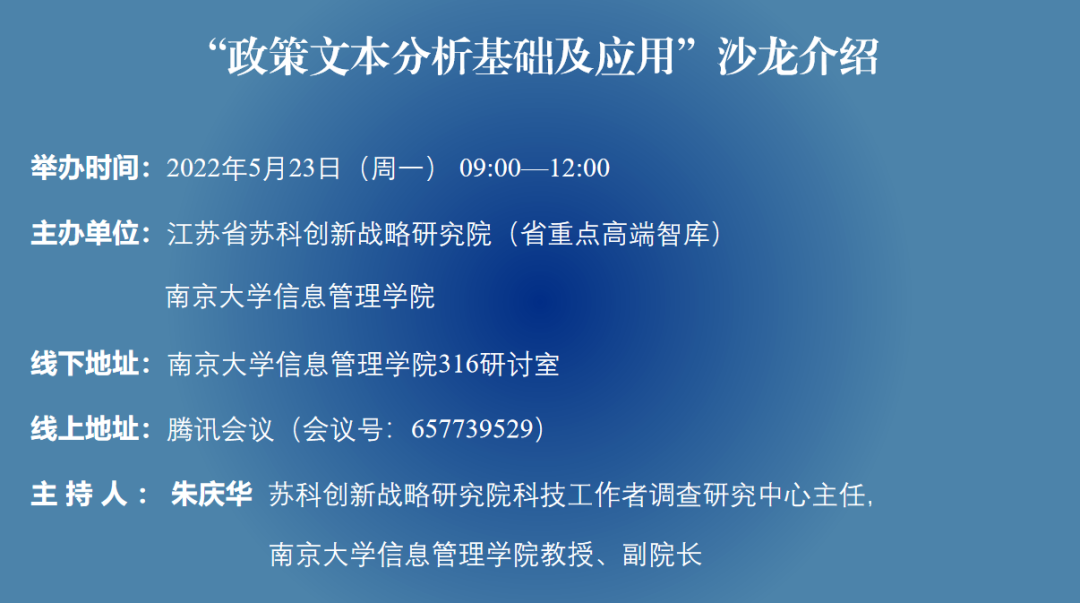 “政策文本分析基础及应用”沙龙介绍

举办时间：2022年5月23日（周一） 09:00—12:00

主办单位：江苏省苏科创新战略研究院（省重点高端智库）

南京大学信息管理学院

线下地址：南京大学信息管理学院316研讨室

线上地址：腾讯会议（会议号：657739529）

主 持 人： 朱庆华 苏科创新战略研究院科技工作者调查研究中心主任，

南京大学信息管理学院教授、副院长